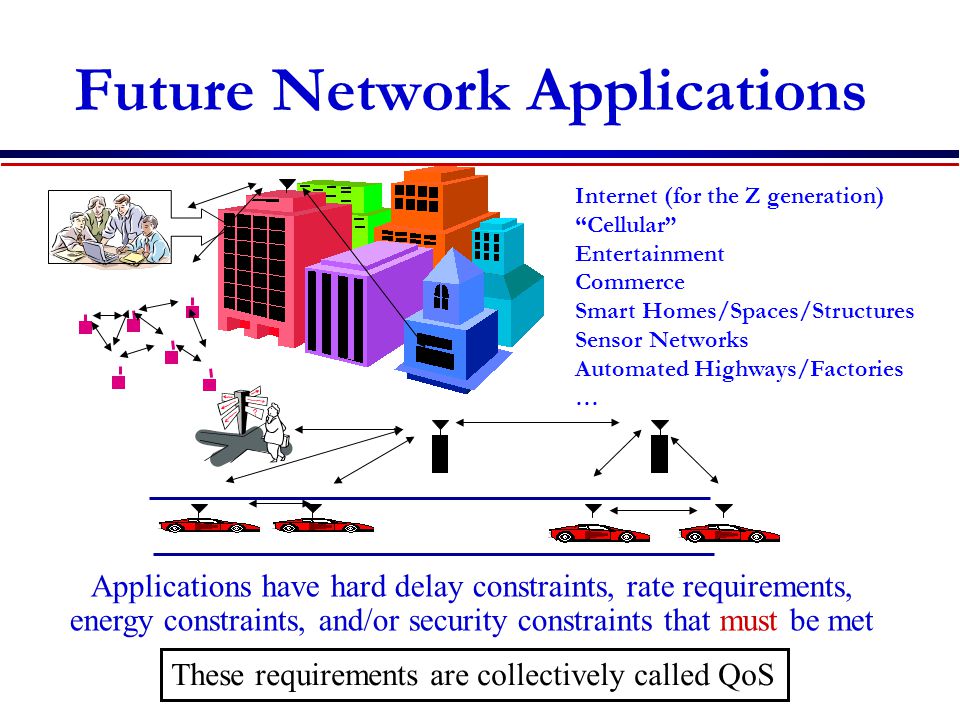 Future Network Applications

Internet (for the Z generation)
“Cellular”
Entertainment
Commerce
Smart Homes/Spaces/Structures
Sensor Networks
Automated Highways/Factories
…

Applications have hard delay constraints, rate requirements, energy constraints, and/or security constraints that must be met

These requirements are collectively called QoS